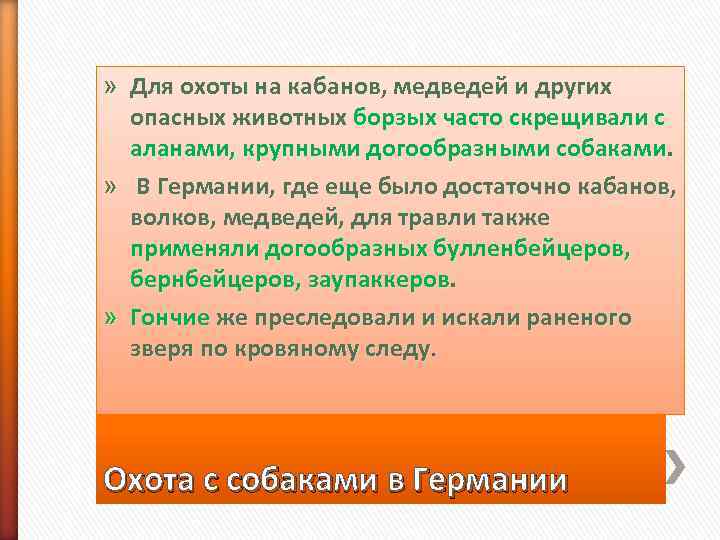 » Для охоты на кабанов, медведей и других опасных животных борзых часто скрещивали с аланами, крупными догообразными собаками.

» В Германии, где еще было достаточно кабанов, волков, медведей, для травли также применяли догообразных булленбейцеров, бернбейцеров, заупаккеров.

» Гончие же преследовали и искали раненого зверя по кровяному следу.

Охота с собаками в Германии